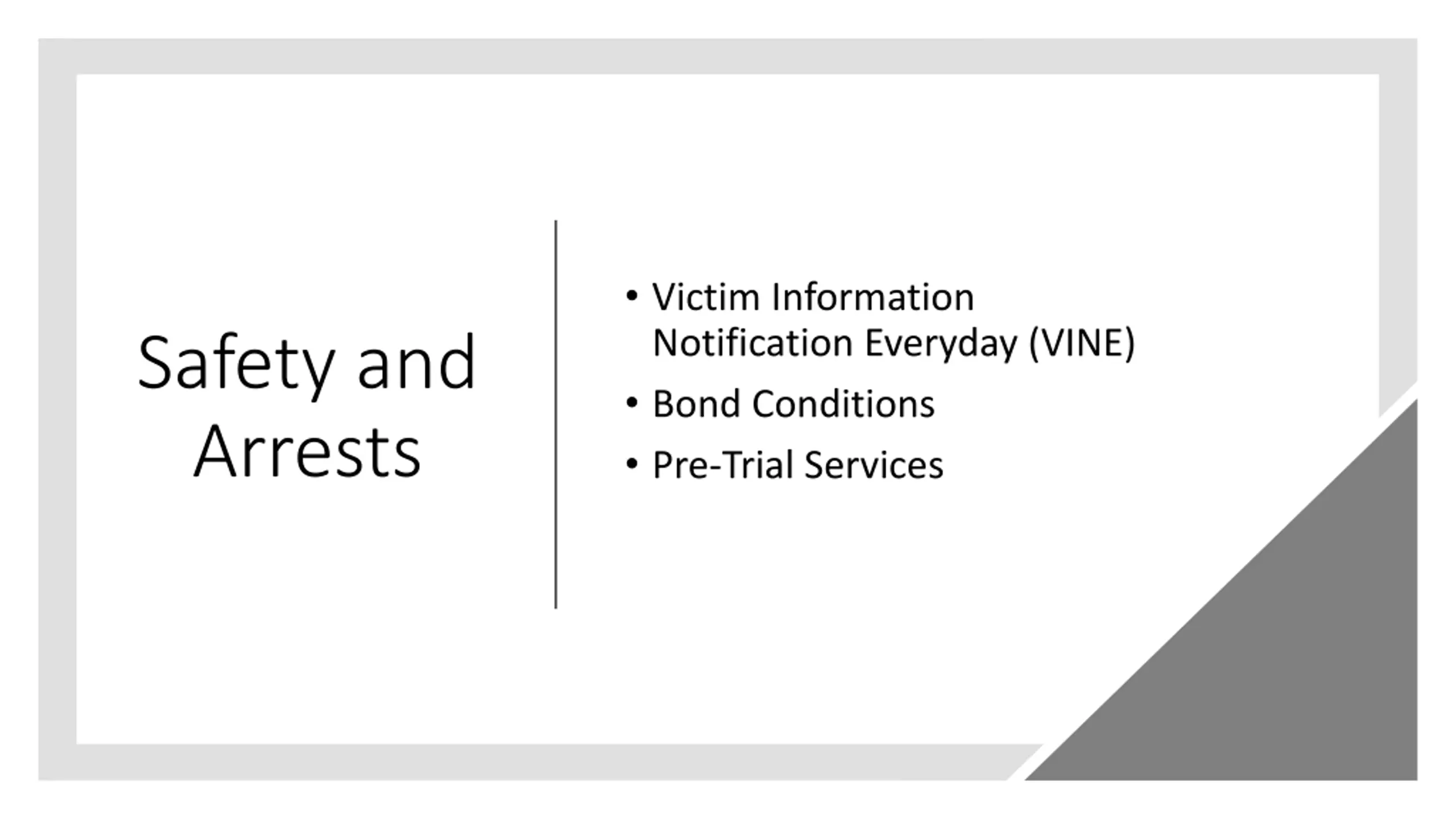 Safety and Arrests

• Victim Information Notification Everyday (VINE)
• Bond Conditions
• Pre-Trial Services